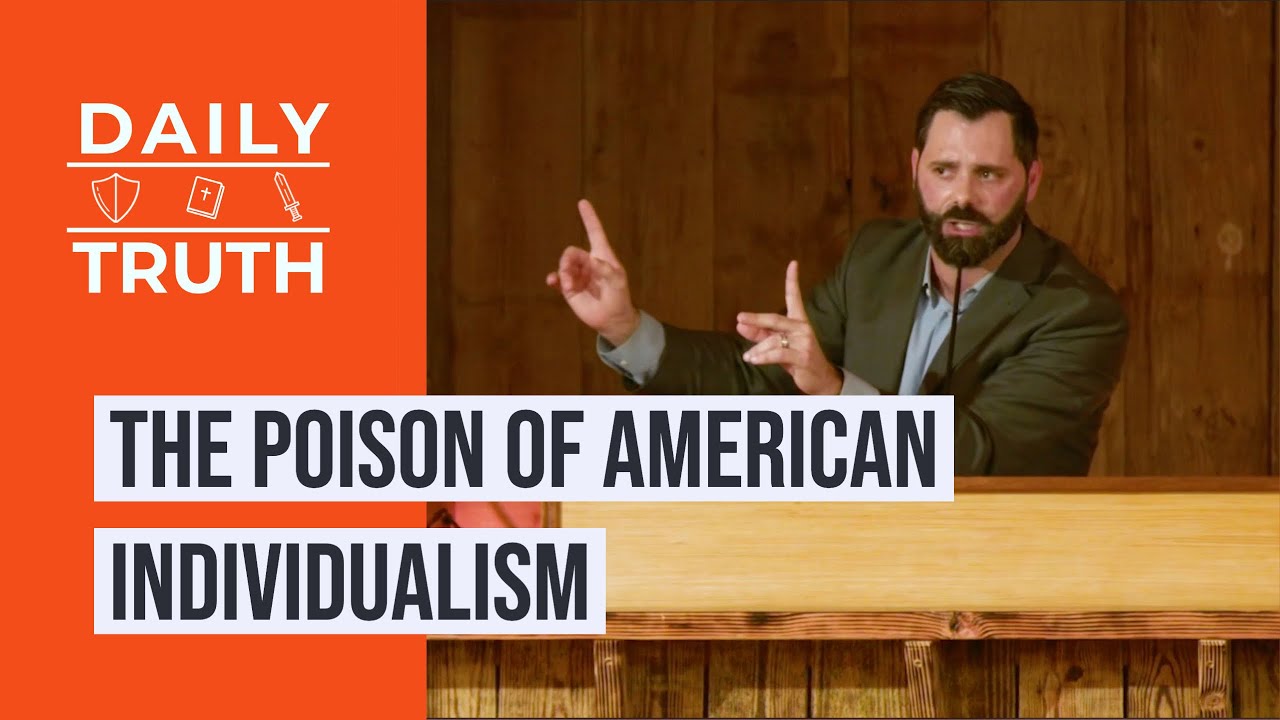 DAILY
TRUTH

THE POISON OF AMERICAN
INDIVIDUALISM